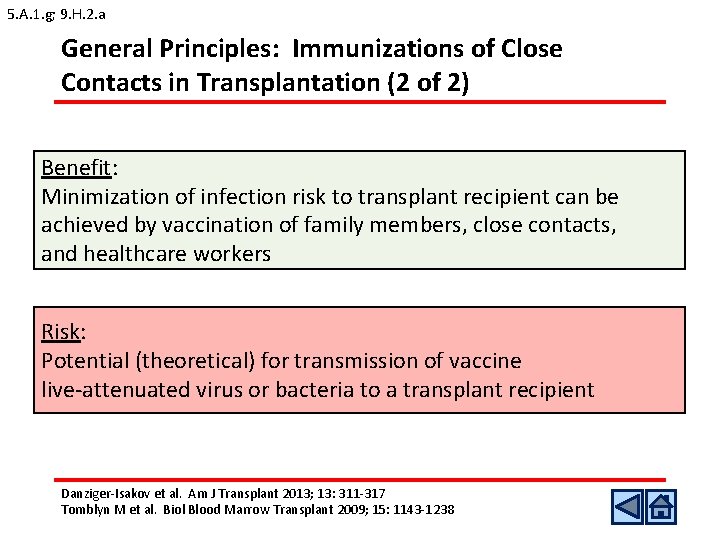 5.A.1.g; 9.H.2.a

General Principles: Immunizations of Close Contacts in Transplantation (2 of 2)

Benefit:
Minimization of infection risk to transplant recipient can be achieved by vaccination of family members, close contacts, and healthcare workers

Risk:
Potential (theoretical) for transmission of vaccine live-attenuated virus or bacteria to a transplant recipient

Danziger-Isakov et al. Am J Transplant 2013; 13: 311-317
Tomblyn M et al. Biol Blood Marrow Transplant 2009; 15: 1143-1238